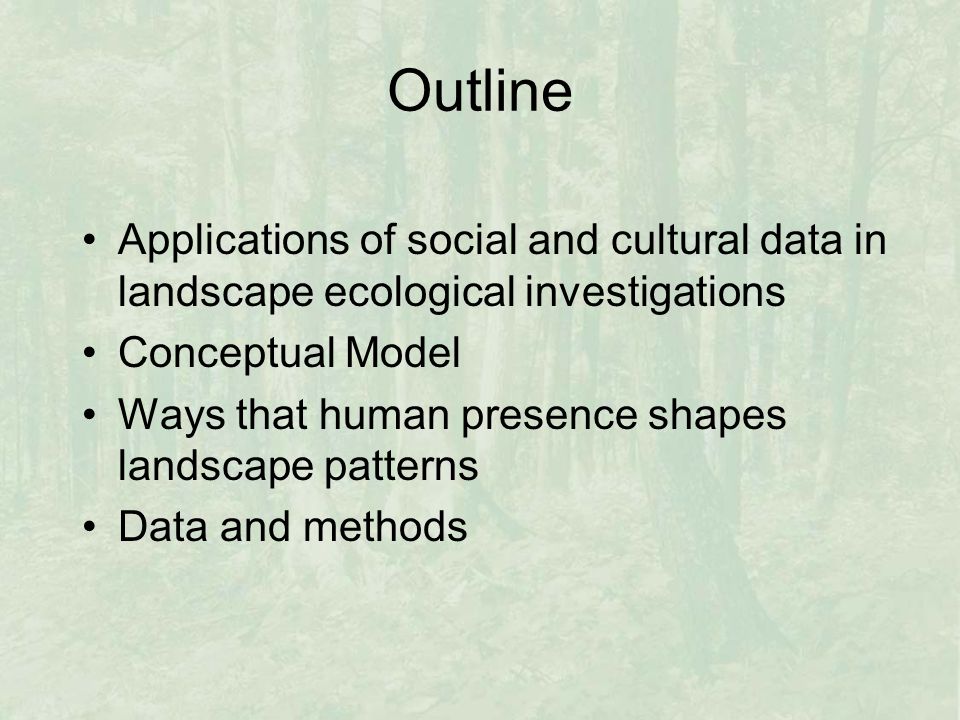 Outline

• Applications of social and cultural data in landscape ecological investigations
• Conceptual Model
• Ways that human presence shapes landscape patterns
• Data and methods